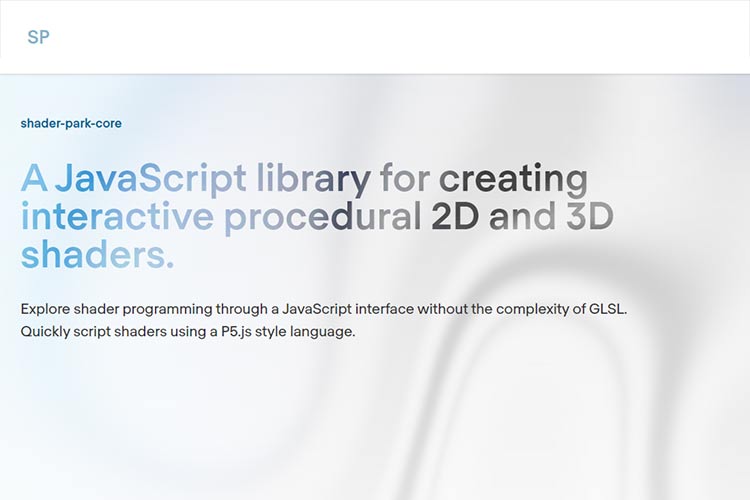 SP

shader-park-core

A JavaScript library for creating interactive procedural 2D and 3D shaders.

Explore shader programming through a JavaScript interface without the complexity of GLSL. Quickly script shaders using a P5.js style language.